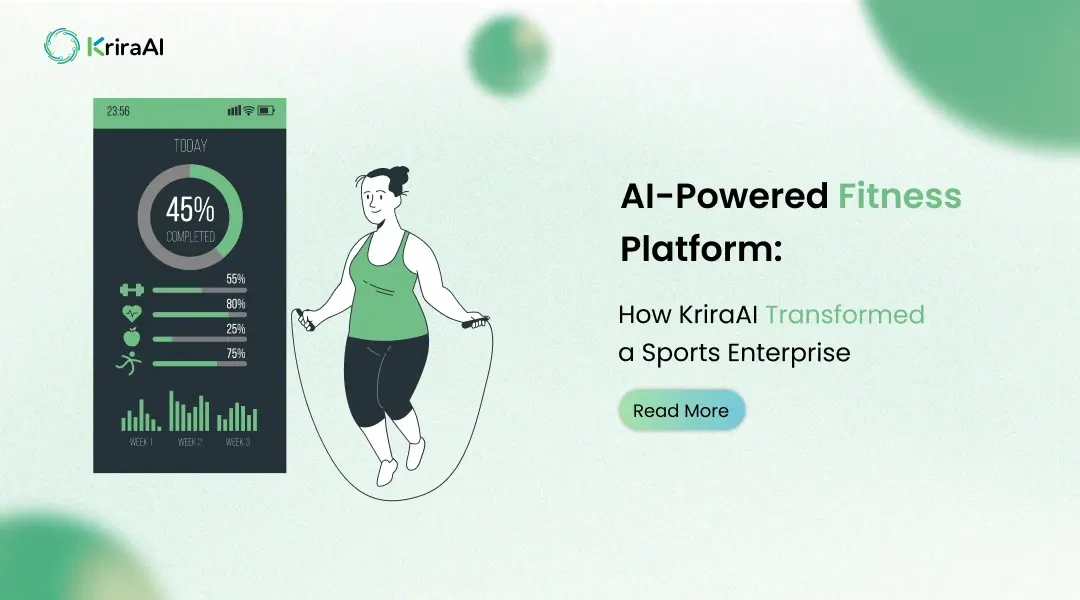 KriraAI

23:56

TODAY

45%
COMPLETED

55%

80%

25%

75%

WEEK 1 WEEK 2 WEEK 3

AI-Powered Fitness Platform:

How KriraAI Transformed a Sports Enterprise

Read More